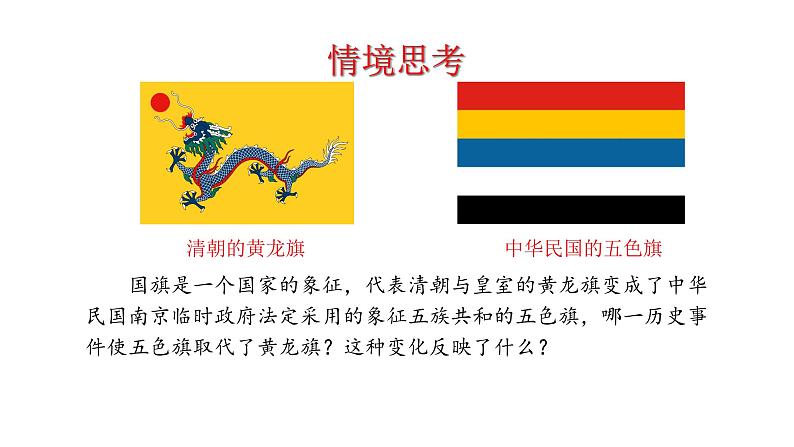 情境思考

清朝的黄龙旗

中华民国的五色旗

国旗是一个国家的象征，代表清朝与皇室的黄龙旗变成了中华民国南京临时政府法定采用的象征五族共和的五色旗，哪一历史事件使五色旗取代了黄龙旗？这种变化反映了什么？